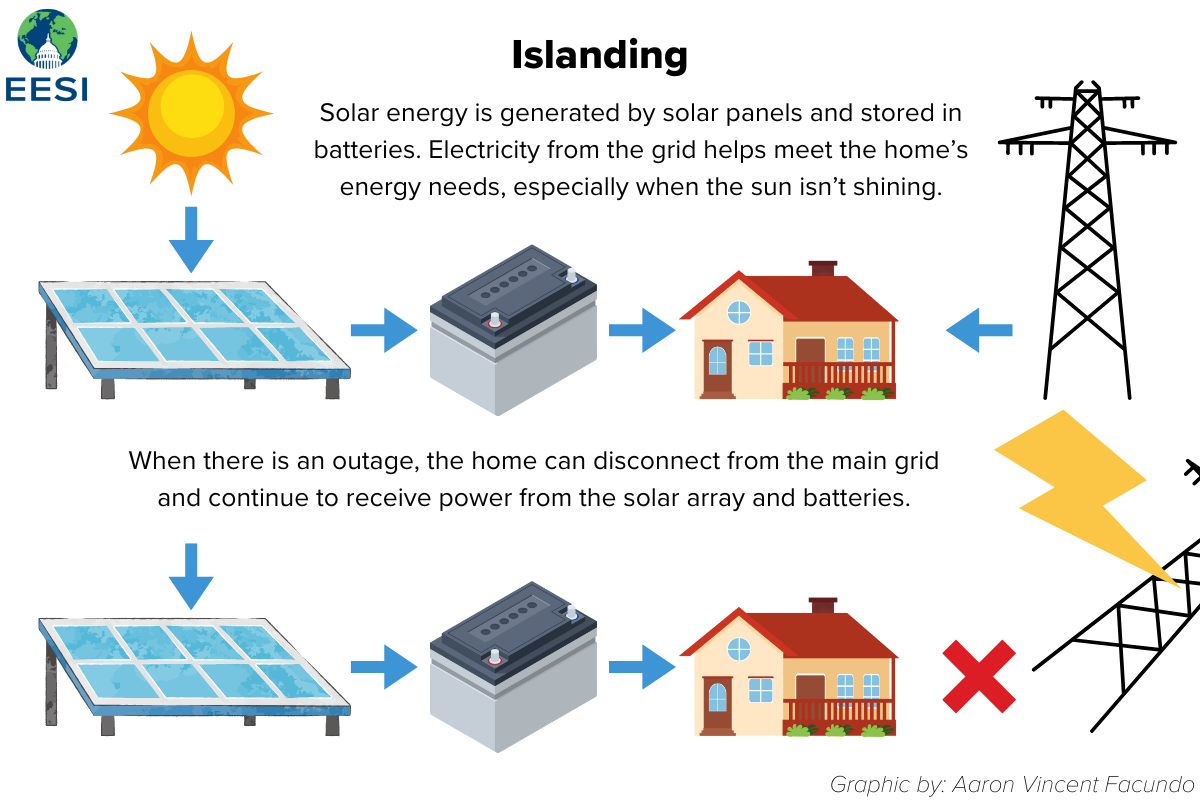 EESI

Islanding

Solar energy is generated by solar panels and stored in batteries. Electricity from the grid helps meet the home's energy needs, especially when the sun isn't shining.

When there is an outage, the home can disconnect from the main grid and continue to receive power from the solar array and batteries.

Graphic by: Aaron Vincent Facundo